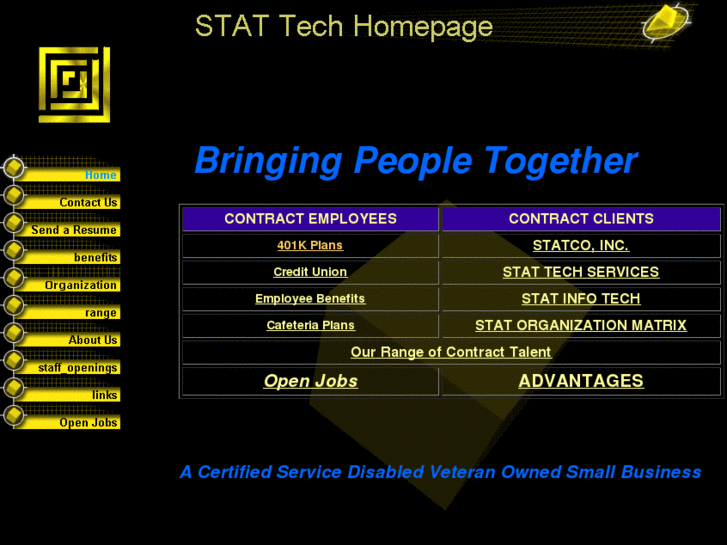 STAT Tech Homepage

Home
Contact Us
Send a Resume
benefits
Organization
range
About Us
staff_openings
links
Open Jobs

Bringing People Together

| CONTRACT EMPLOYEES | CONTRACT CLIENTS |
|---|---|
| 401K Plans | STATCO, INC. |
| Credit Union | STAT TECH SERVICES |
| Employee Benefits | STAT INFO TECH |
| Cafeteria Plans | STAT ORGANIZATION MATRIX |
| Our Range of Contract Talent | |
| Open Jobs | ADVANTAGES |

A Certified Service Disabled Veteran Owned Small Business